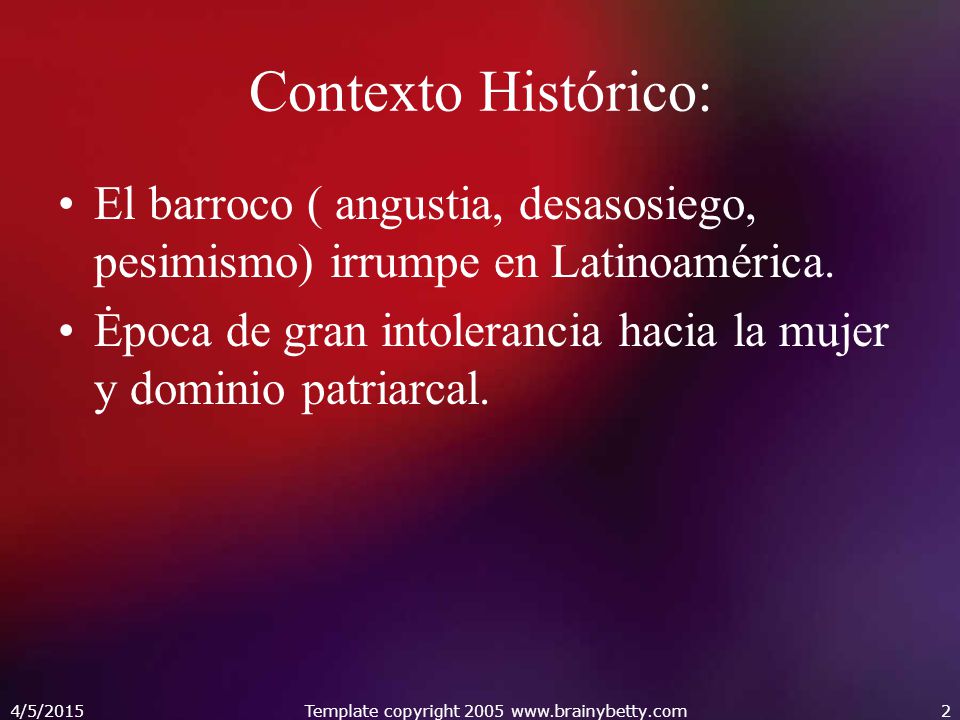 Contexto Histórico:

• El barroco ( angustia, desasosiego, pesimismo) irrumpe en Latinoamérica.

• Ėpoca de gran intolerancia hacia la mujer y dominio patriarcal.

4/5/2015 Template copyright 2005 www.brainybetty.com 2